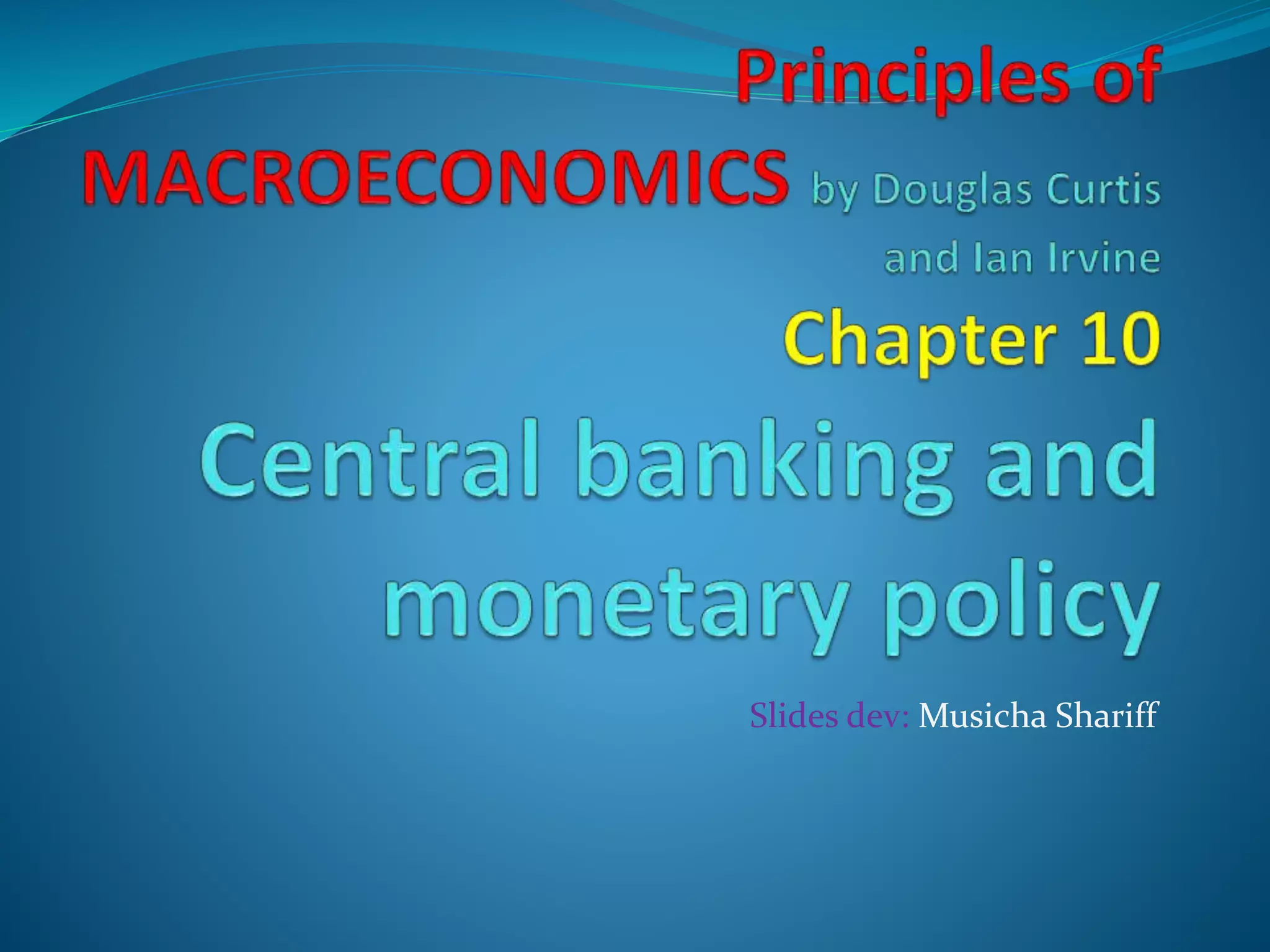 Principles of MACROECONOMICS by Douglas Curtis and Ian Irvine
Chapter 10
Central banking and monetary policy

Slides dev: Musicha Shariff